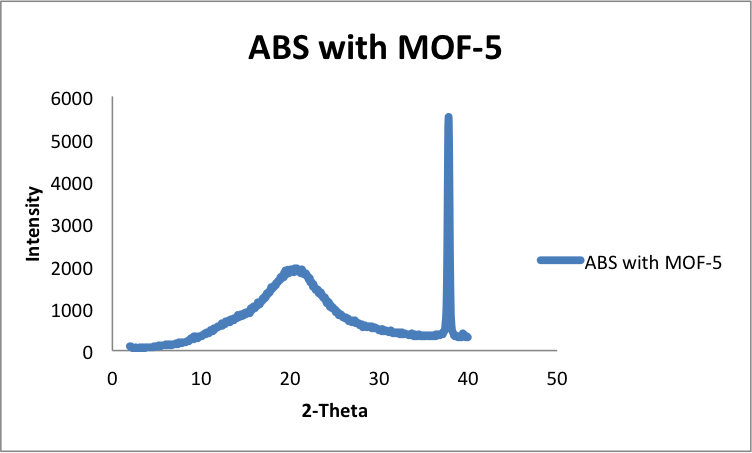 ABS with MOF-5

Intensity

6000
5000
4000
3000
2000
1000
0

0
10
20
30
40
50

2-Theta

ABS with MOF-5